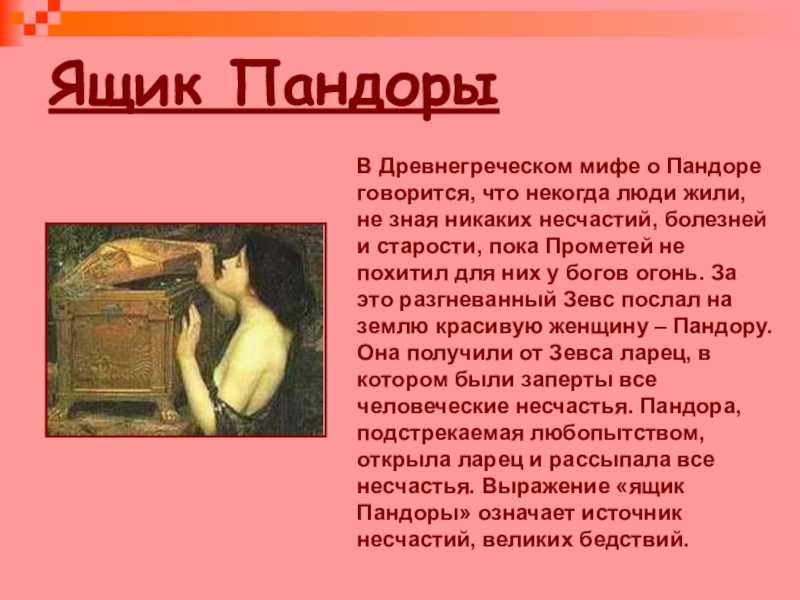 Ящик Пандоры

В Древнегреческом мифе о Пандоре говорится, что некогда люди жили, не зная никаких несчастий, болезней и старости, пока Прометей не похитил для них у богов огонь. За это разгневанный Зевс послал на землю красивую женщину – Пандору. Она получили от Зевса ларец, в котором были заперты все человеческие несчастья. Пандора, подстрекаемая любопытством, открыла ларец и рассыпала все несчастья. Выражение «ящик Пандоры» означает источник несчастий, великих бедствий.